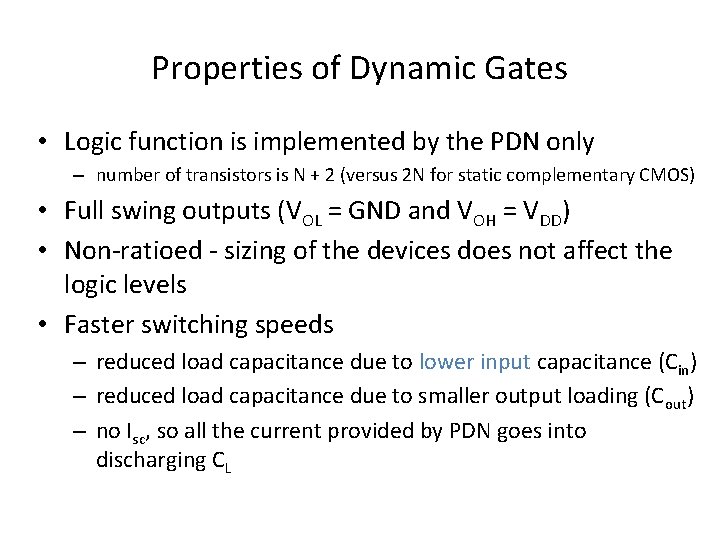 Properties of Dynamic Gates

• Logic function is implemented by the PDN only
 – number of transistors is N + 2 (versus 2N for static complementary CMOS)
• Full swing outputs ($V_{OL}$ = GND and $V_{OH}$ = $V_{DD}$)
• Non-ratioed - sizing of the devices does not affect the logic levels
• Faster switching speeds
 – reduced load capacitance due to lower input capacitance ($C_{in}$)
 – reduced load capacitance due to smaller output loading ($C_{out}$)
 – no $I_{sc}$, so all the current provided by PDN goes into discharging $C_L$